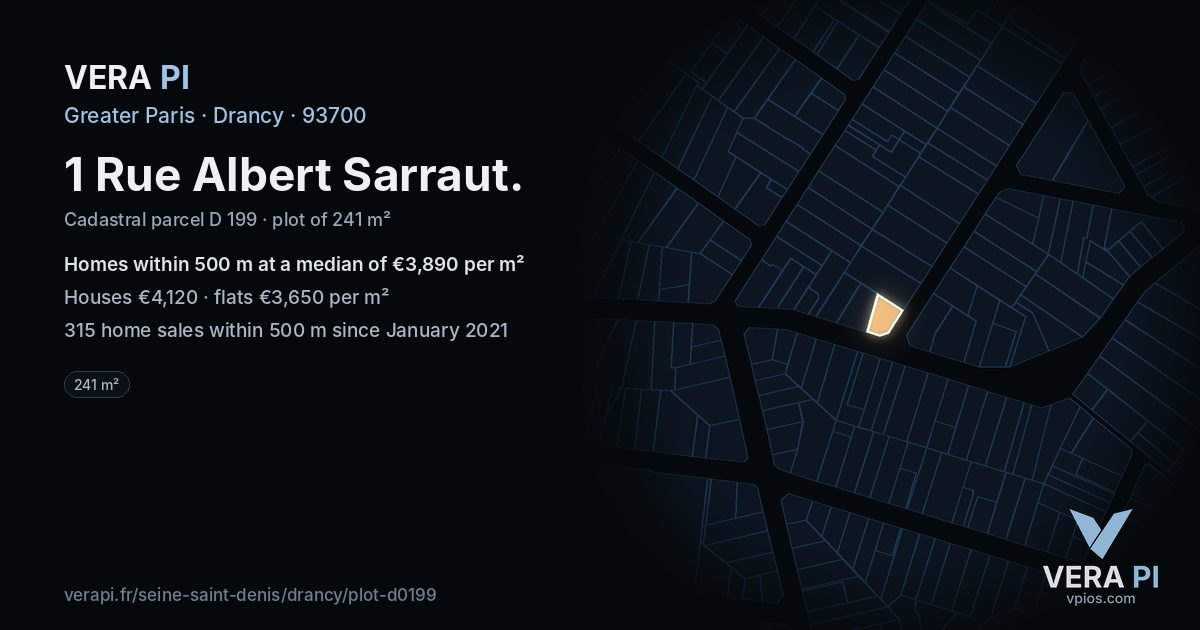 VERA PI

Greater Paris · Drancy · 93700

1 Rue Albert Sarraut.

Cadastral parcel D 199 · plot of 241 m²

Homes within 500 m at a median of €3,890 per m²

Houses €4,120 · flats €3,650 per m²

315 home sales within 500 m since January 2021

241 m²

verapi.fr/seine-saint-denis/drancy/plot-d0199

VERA PI
vpios.com